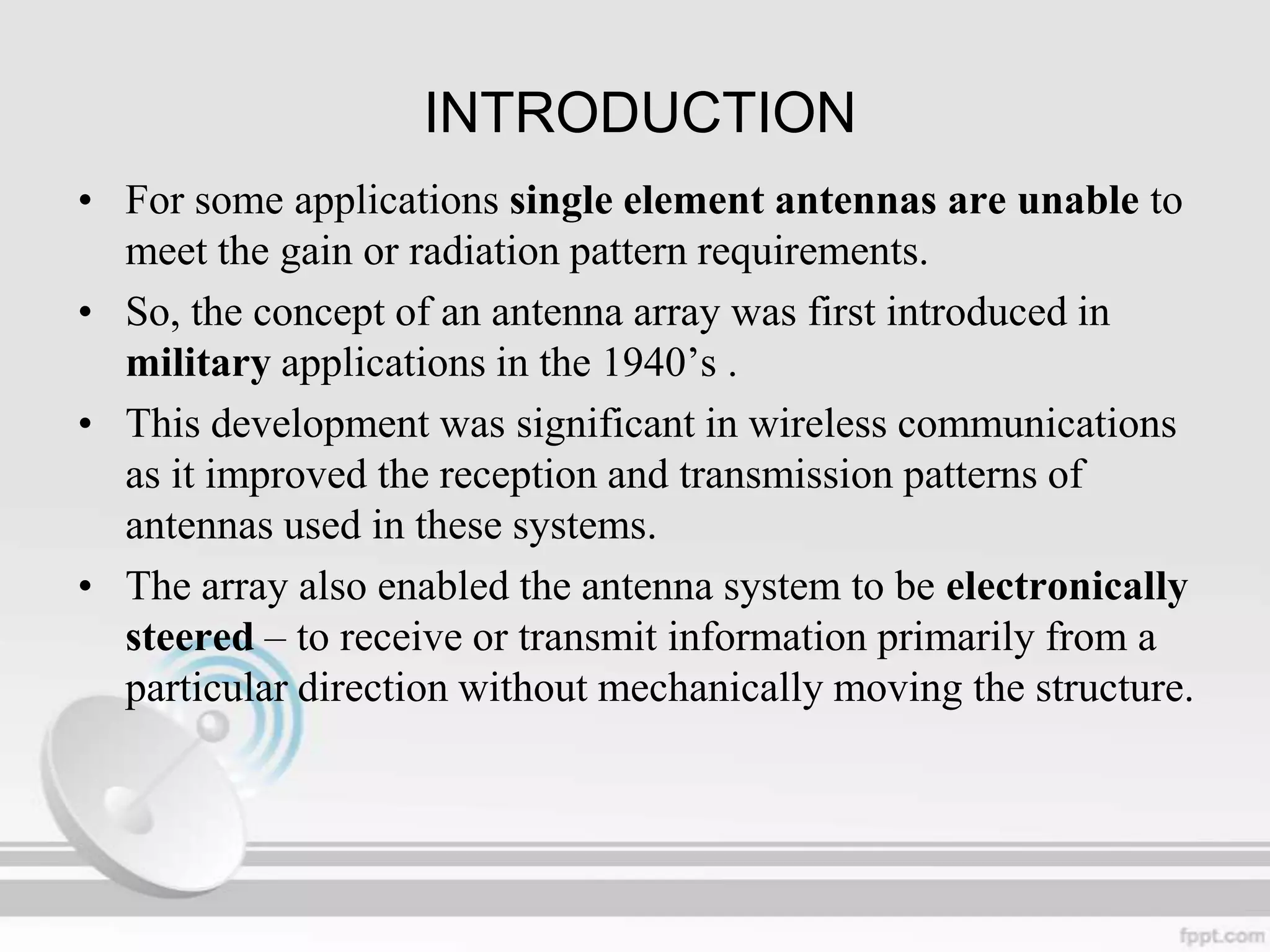 INTRODUCTION

• For some applications single element antennas are unable to meet the gain or radiation pattern requirements.
• So, the concept of an antenna array was first introduced in military applications in the 1940’s .
• This development was significant in wireless communications as it improved the reception and transmission patterns of antennas used in these systems.
• The array also enabled the antenna system to be electronically steered – to receive or transmit information primarily from a particular direction without mechanically moving the structure.

fppt.com